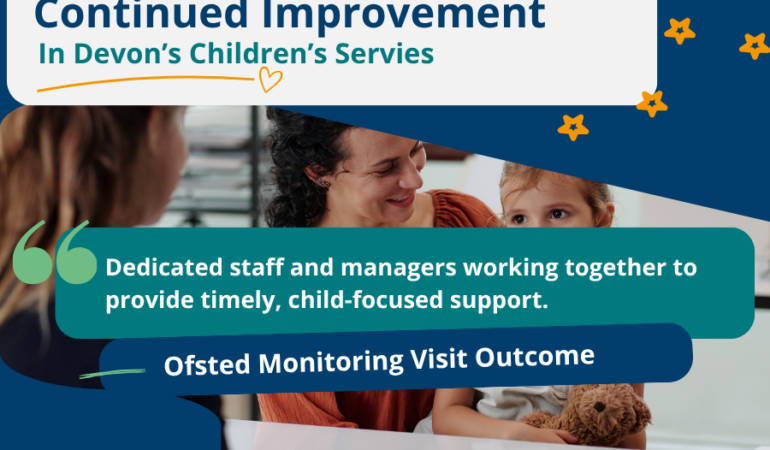 Continued Improvement

In Devon's Children's Servies

Dedicated staff and managers working together to provide timely, child-focused support.

Ofsted Monitoring Visit Outcome